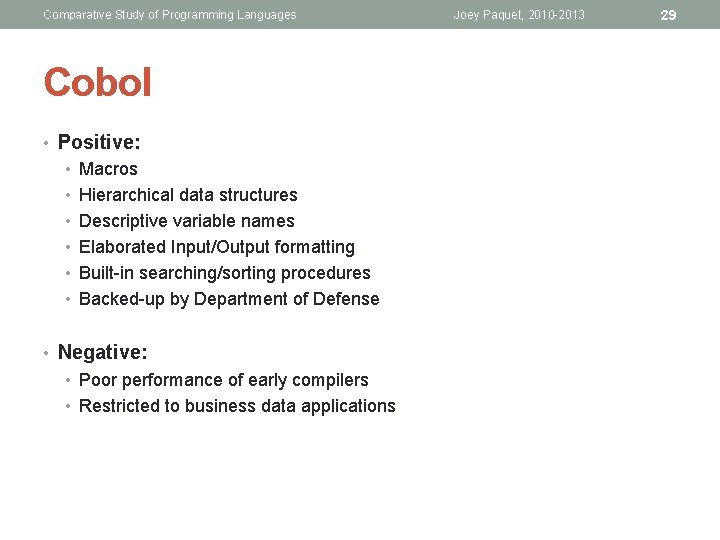 Comparative Study of Programming Languages Joey Paquet, 2010-2013 29

Cobol

• Positive:
  • Macros
  • Hierarchical data structures
  • Descriptive variable names
  • Elaborated Input/Output formatting
  • Built-in searching/sorting procedures
  • Backed-up by Department of Defense

• Negative:
  • Poor performance of early compilers
  • Restricted to business data applications